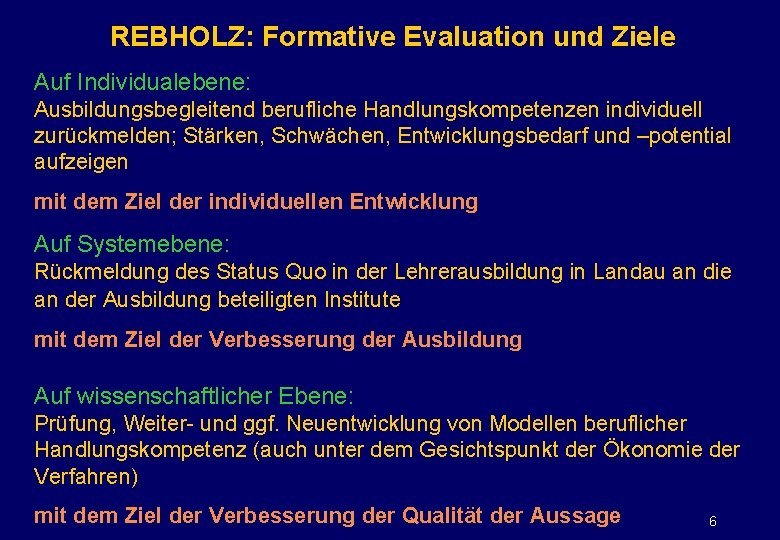 REBHOLZ: Formative Evaluation und Ziele

Auf Individualebene:
Ausbildungsbegleitend berufliche Handlungskompetenzen individuell zurückmelden; Stärken, Schwächen, Entwicklungsbedarf und –potential aufzeigen

mit dem Ziel der individuellen Entwicklung

Auf Systemebene:
Rückmeldung des Status Quo in der Lehrerausbildung in Landau an die an der Ausbildung beteiligten Institute

mit dem Ziel der Verbesserung der Ausbildung

Auf wissenschaftlicher Ebene:
Prüfung, Weiter- und ggf. Neuentwicklung von Modellen beruflicher Handlungskompetenz (auch unter dem Gesichtspunkt der Ökonomie der Verfahren)

mit dem Ziel der Verbesserung der Qualität der Aussage

6